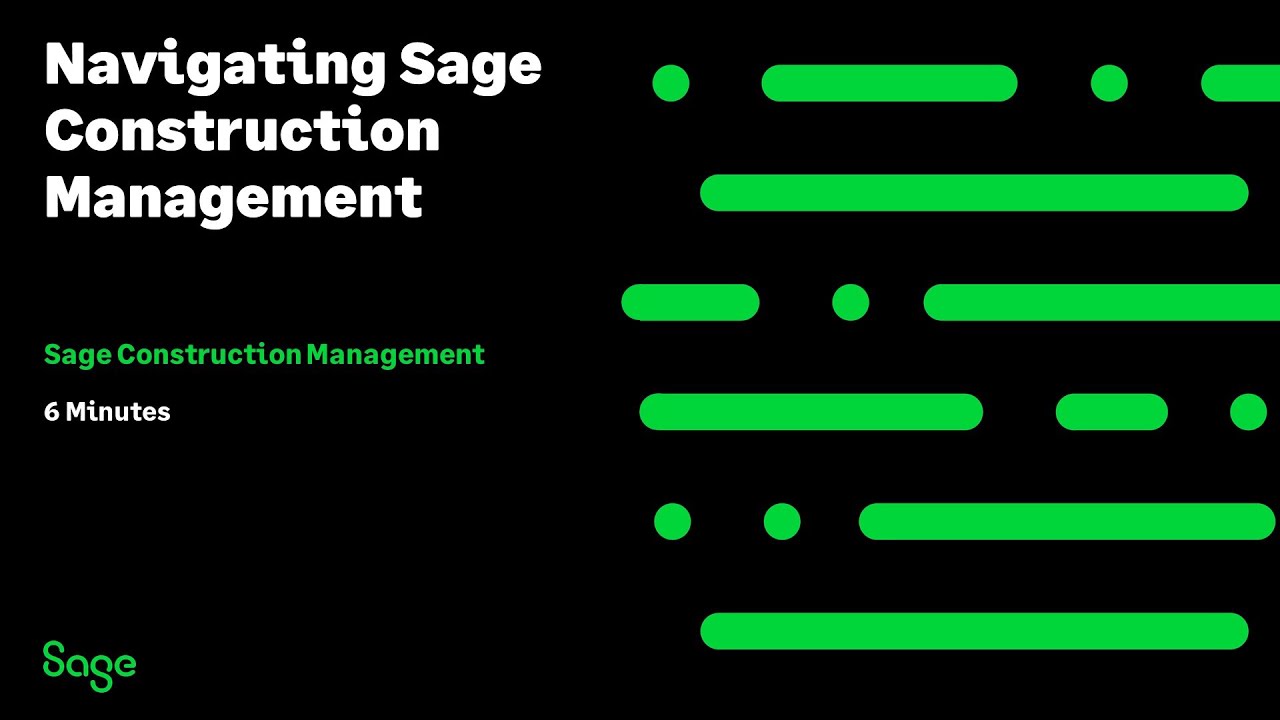 Navigating Sage Construction Management

Sage Construction Management

6 Minutes

Sage